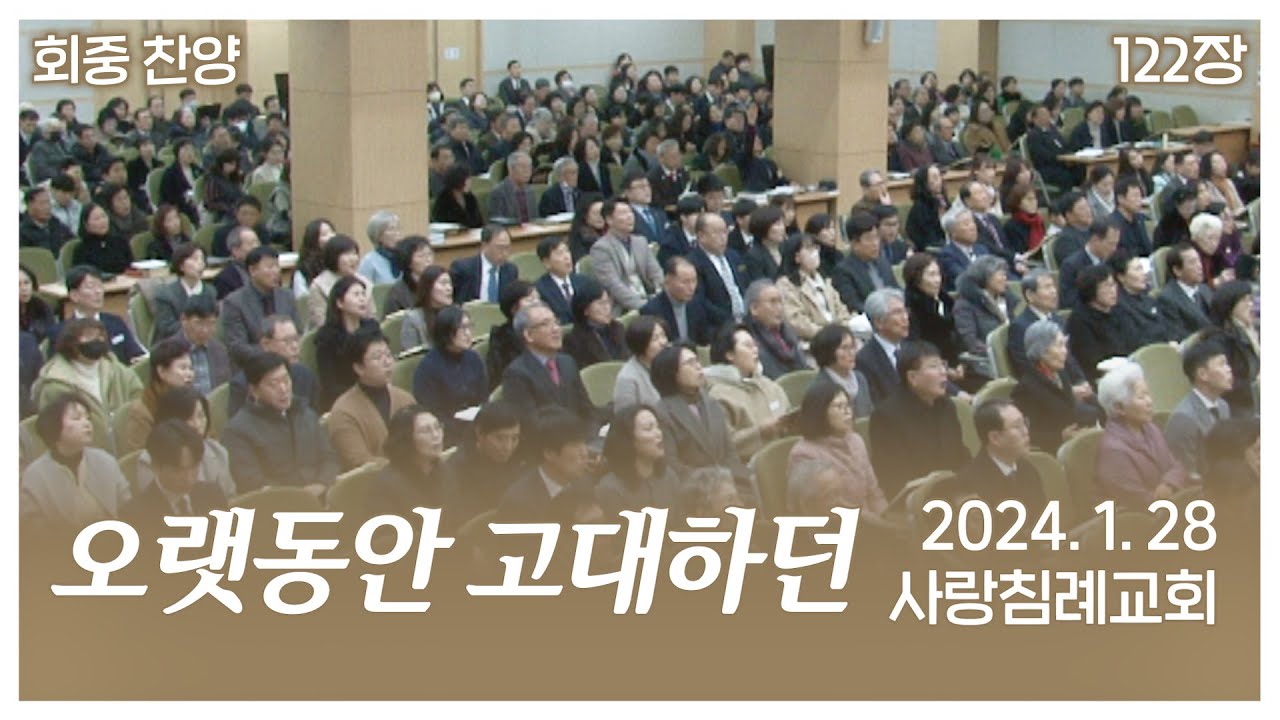 회중 찬양

122장

오랫동안 고대하던

2024. 1. 28
사랑침례교회